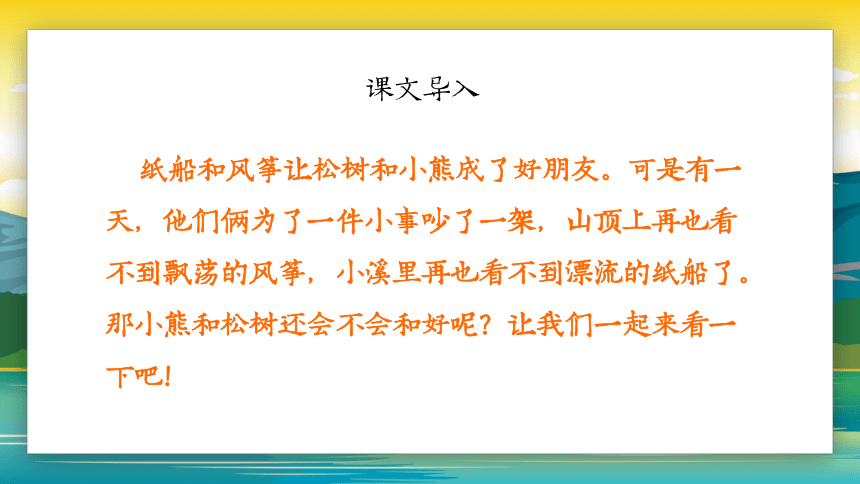 课文导入

纸船和风筝让松树和小熊成了好朋友。可是有一天，他们俩为了一件小事吵了一架，山顶上再也看不到飘荡的风筝，小溪里再也看不到漂流的纸船了。那小熊和松树还会不会和好呢？让我们一起来看一下吧！